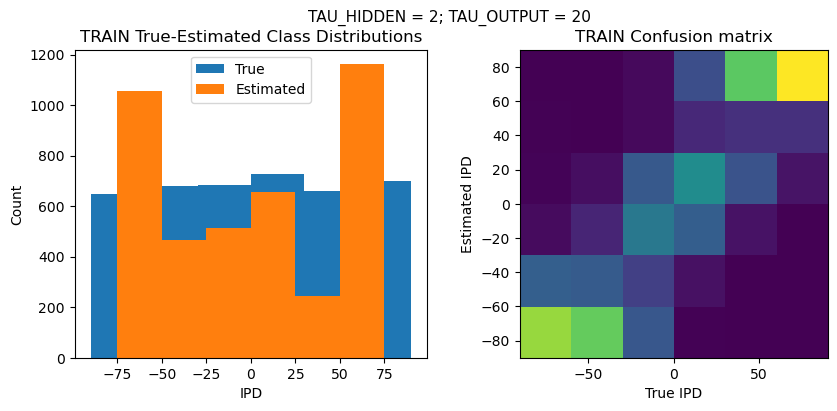 TAU_HIDDEN = 2; TAU_OUTPUT = 20

TRAIN True-Estimated Class Distributions

True
Estimated

Count

1200
1000
800
600
400
200
0

−75 −50 −25 0 25 50 75

IPD

TRAIN Confusion matrix

Estimated IPD

80
60
40
20
0
−20
−40
−60
−80

−50 0 50

True IPD